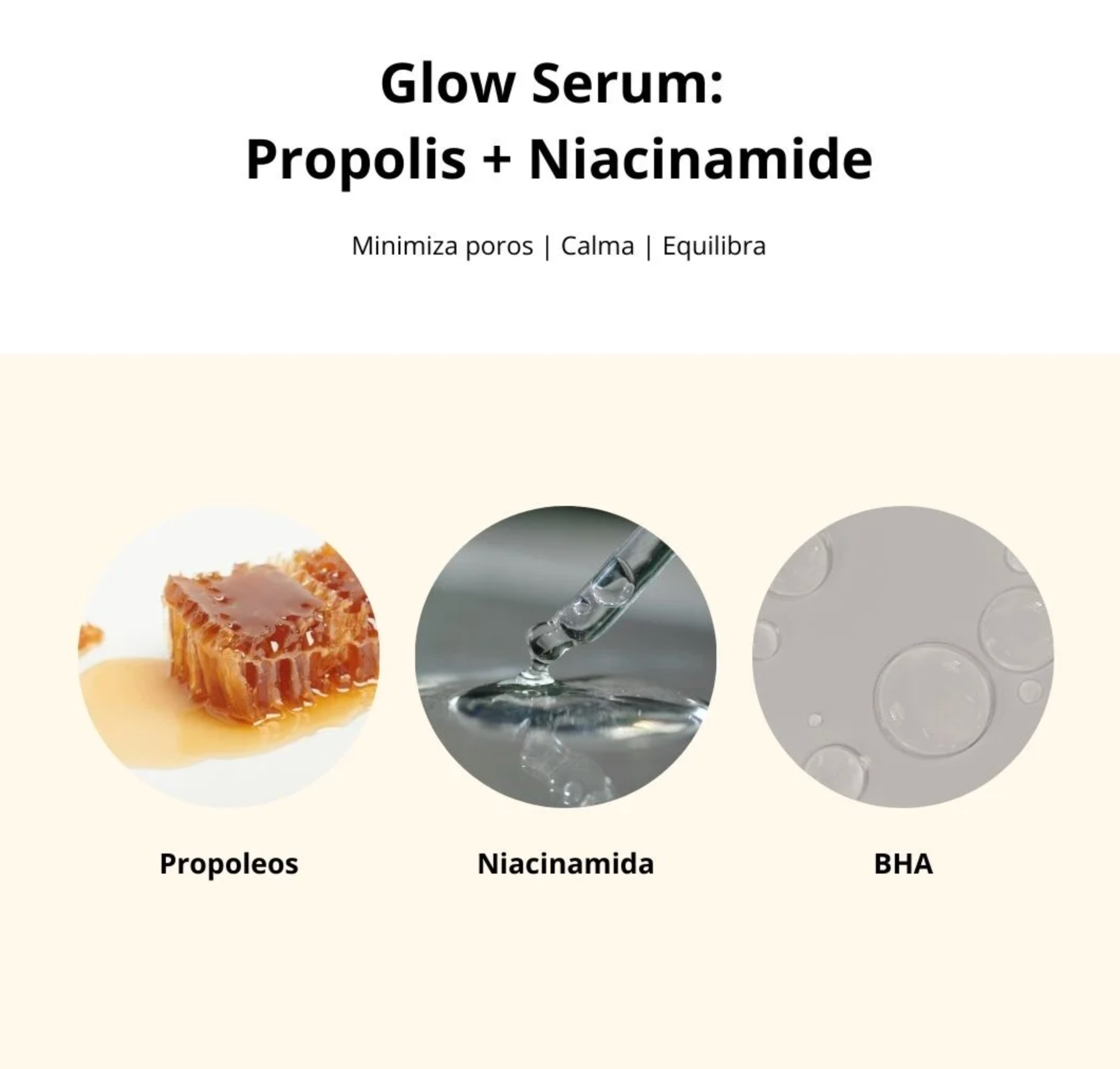 Glow Serum:
Propolis + Niacinamide

Minimiza poros | Calma | Equilibra

Propoleos

Niacinamida

BHA